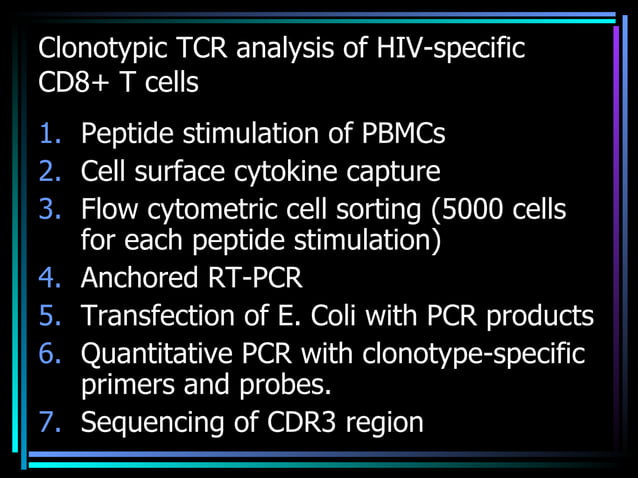 Clonotypic TCR analysis of HIV-specific CD8+ T cells

1. Peptide stimulation of PBMCs
2. Cell surface cytokine capture
3. Flow cytometric cell sorting (5000 cells for each peptide stimulation)
4. Anchored RT-PCR
5. Transfection of E. Coli with PCR products
6. Quantitative PCR with clonotype-specific primers and probes.
7. Sequencing of CDR3 region